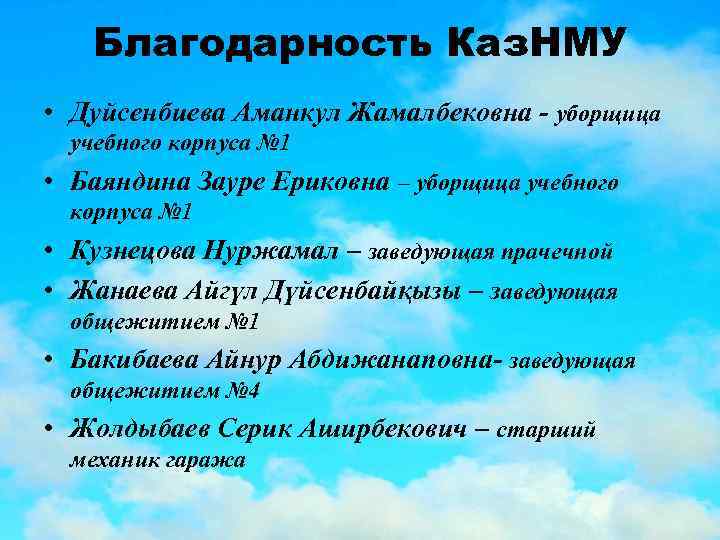 Благодарность КазНМУ

• Дуйсенбиева Аманкул Жамалбековна - уборщица учебного корпуса №1
• Баяндина Зауре Ериковна – уборщица учебного корпуса №1
• Кузнецова Нуржамал – заведующая прачечной
• Жанаева Айгүл Дүйсенбайқызы – заведующая общежитием №1
• Бакибаева Айнур Абдижанаповна- заведующая общежитием №4
• Жолдыбаев Серик Аширбекович – старший механик гаража